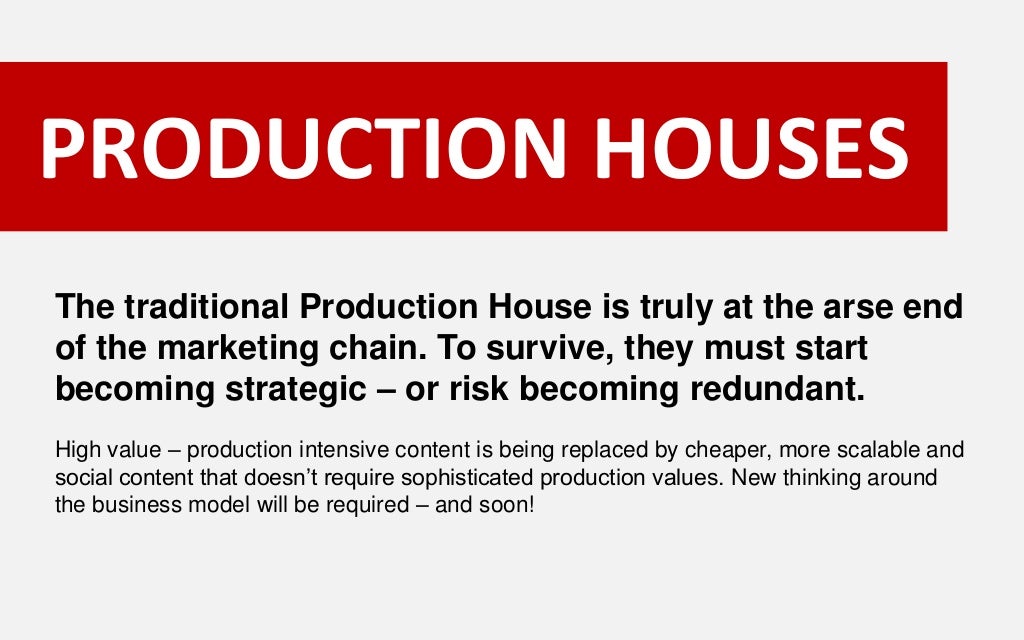 PRODUCTION HOUSES

The traditional Production House is truly at the arse end of the marketing chain. To survive, they must start becoming strategic – or risk becoming redundant.

High value – production intensive content is being replaced by cheaper, more scalable and social content that doesn't require sophisticated production values. New thinking around the business model will be required – and soon!